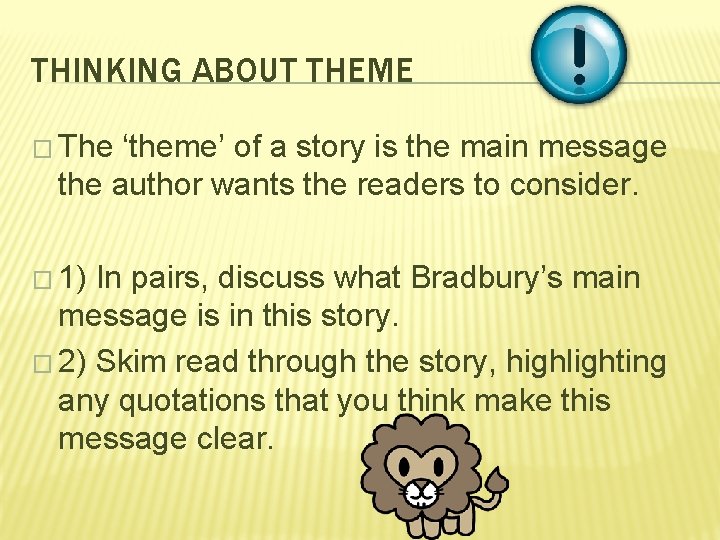 THINKING ABOUT THEME

□ The ‘theme’ of a story is the main message the author wants the readers to consider.

□ 1) In pairs, discuss what Bradbury’s main message is in this story.

□ 2) Skim read through the story, highlighting any quotations that you think make this message clear.